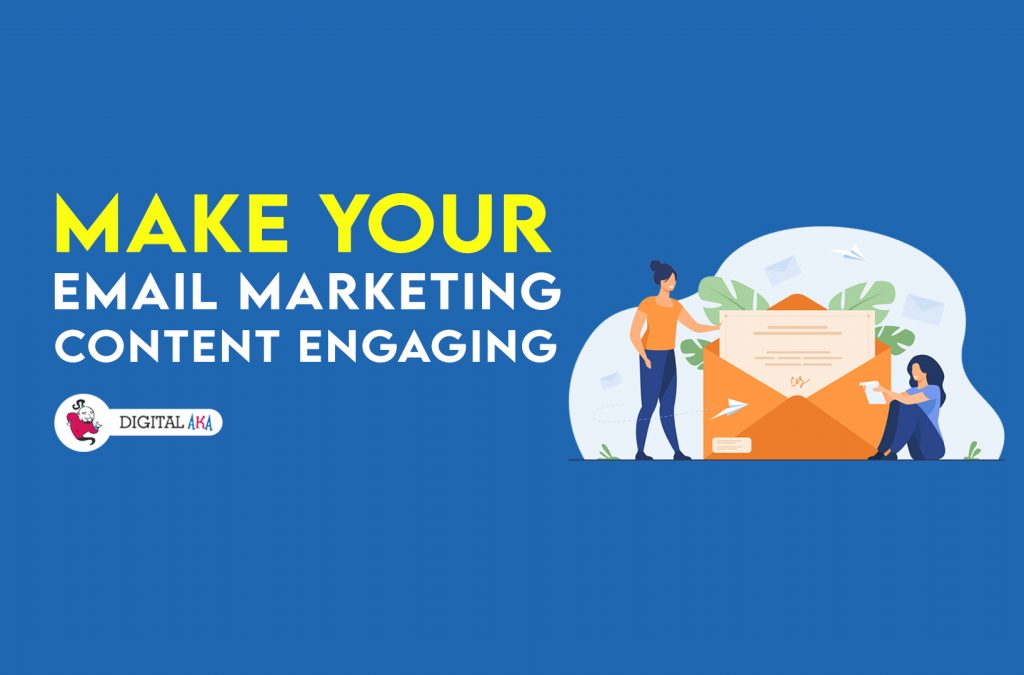 MAKE YOUR
EMAIL MARKETING
CONTENT ENGAGING

DIGITAL AKA